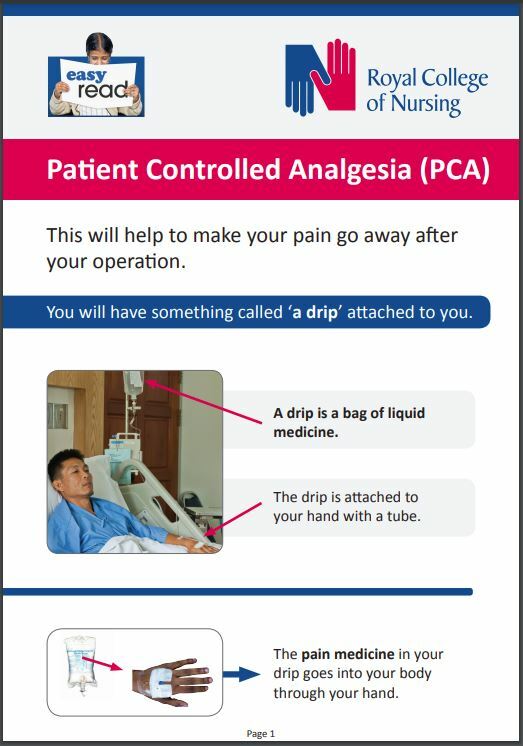 easy read

Royal College of Nursing

Patient Controlled Analgesia (PCA)

This will help to make your pain go away after your operation.

You will have something called 'a drip' attached to you.

A drip is a bag of liquid medicine.

The drip is attached to your hand with a tube.

The pain medicine in your drip goes into your body through your hand.

Page 1